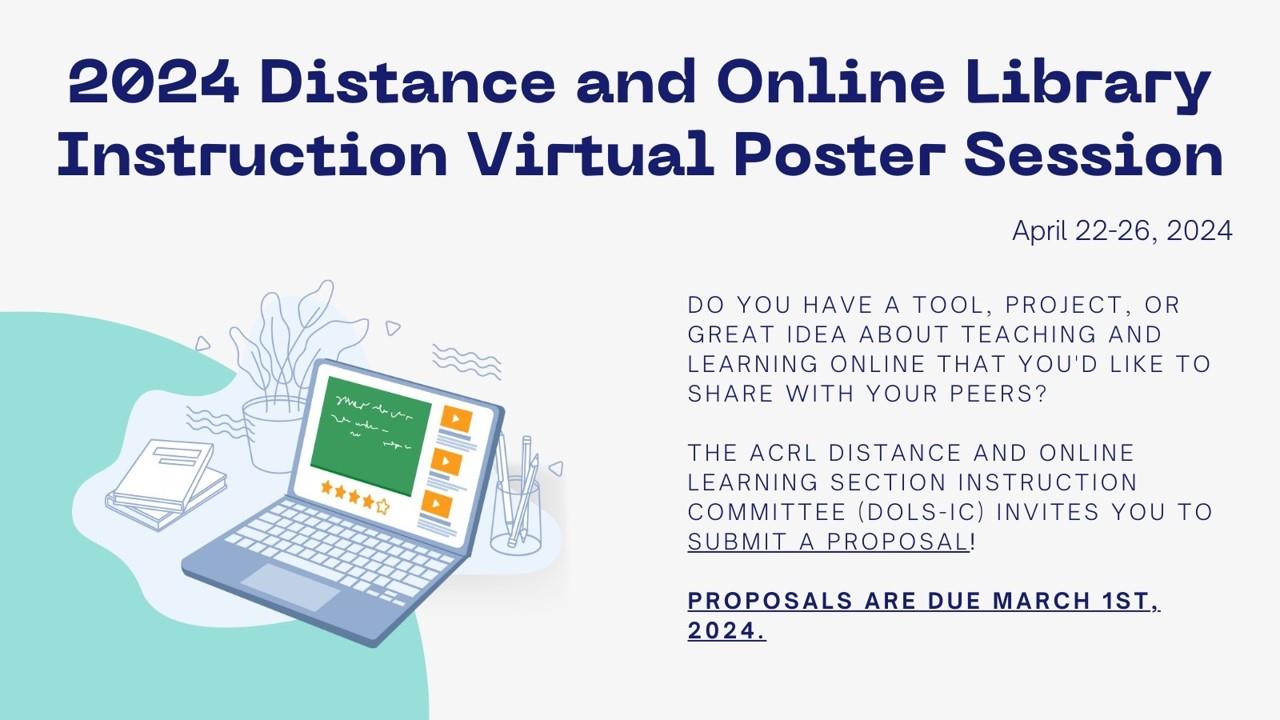 2024 Distance and Online Library Instruction Virtual Poster Session

April 22-26, 2024

DO YOU HAVE A TOOL, PROJECT, OR GREAT IDEA ABOUT TEACHING AND LEARNING ONLINE THAT YOU'D LIKE TO SHARE WITH YOUR PEERS?

THE ACRL DISTANCE AND ONLINE LEARNING SECTION INSTRUCTION COMMITTEE (DOLS-IC) INVITES YOU TO SUBMIT A PROPOSAL!

PROPOSALS ARE DUE MARCH 1ST, 2024.